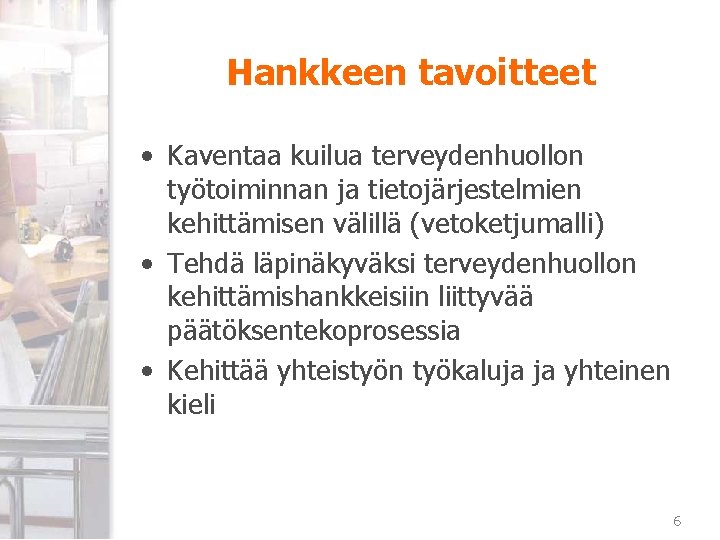 Hankkeen tavoitteet

• Kaventaa kuilua terveydenhuollon työtoiminnan ja tietojärjestelmien kehittämisen välillä (vetoketjumalli)
• Tehdä läpinäkyväksi terveydenhuollon kehittämishankkeisiin liittyvää päätöksentekoprosessia
• Kehittää yhteistyön työkaluja ja yhteinen kieli

6